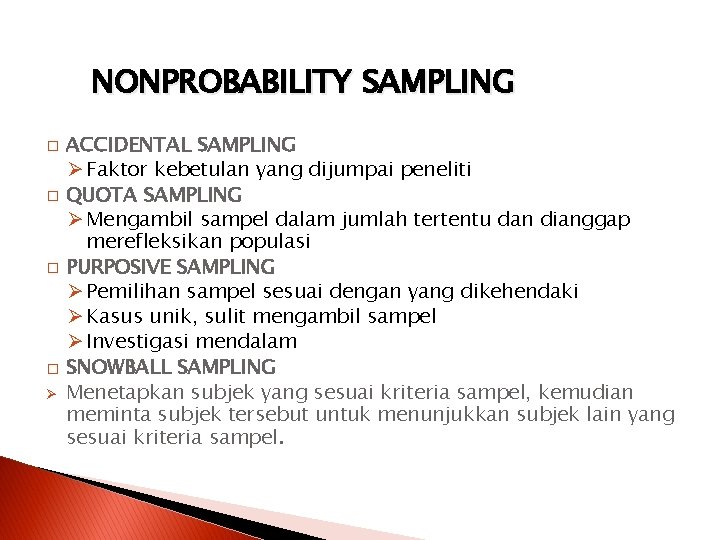 NONPROBABILITY SAMPLING

□ ACCIDENTAL SAMPLING
➢ Faktor kebetulan yang dijumpai peneliti
□ QUOTA SAMPLING
➢ Mengambil sampel dalam jumlah tertentu dan dianggap merefleksikan populasi
□ PURPOSIVE SAMPLING
➢ Pemilihan sampel sesuai dengan yang dikehendaki
➢ Kasus unik, sulit mengambil sampel
➢ Investigasi mendalam
□ SNOWBALL SAMPLING
➢ Menetapkan subjek yang sesuai kriteria sampel, kemudian meminta subjek tersebut untuk menunjukkan subjek lain yang sesuai kriteria sampel.